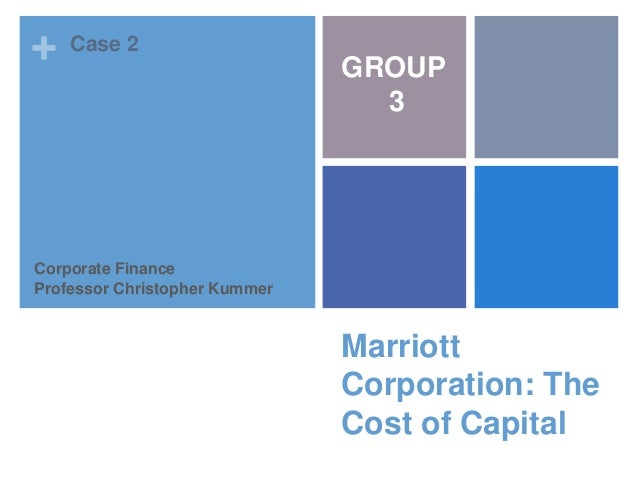 + Case 2

GROUP 3

Corporate Finance
Professor Christopher Kummer

Marriott Corporation: The Cost of Capital